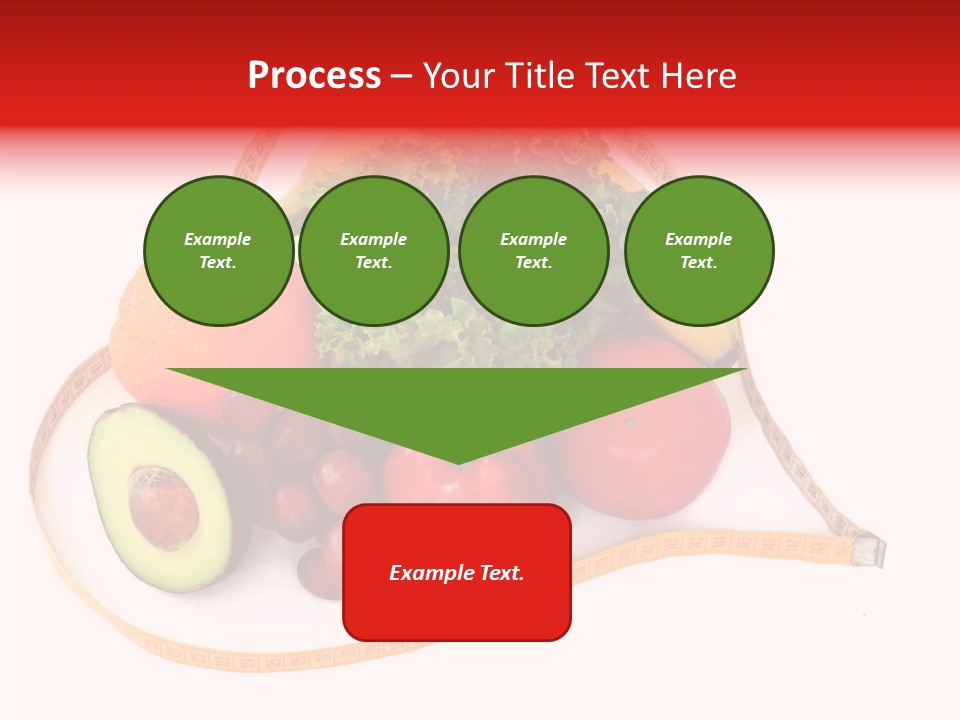 Process – Your Title Text Here

Example Text.

Example Text.

Example Text.

Example Text.

Example Text.